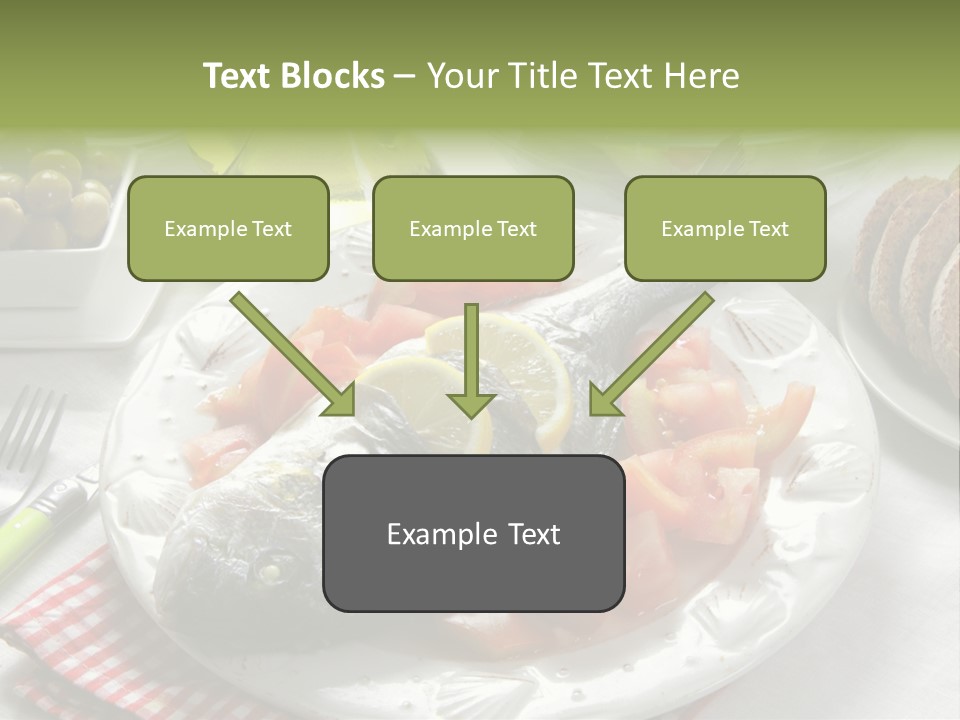 Text Blocks – Your Title Text Here

Example Text

Example Text

Example Text

Example Text